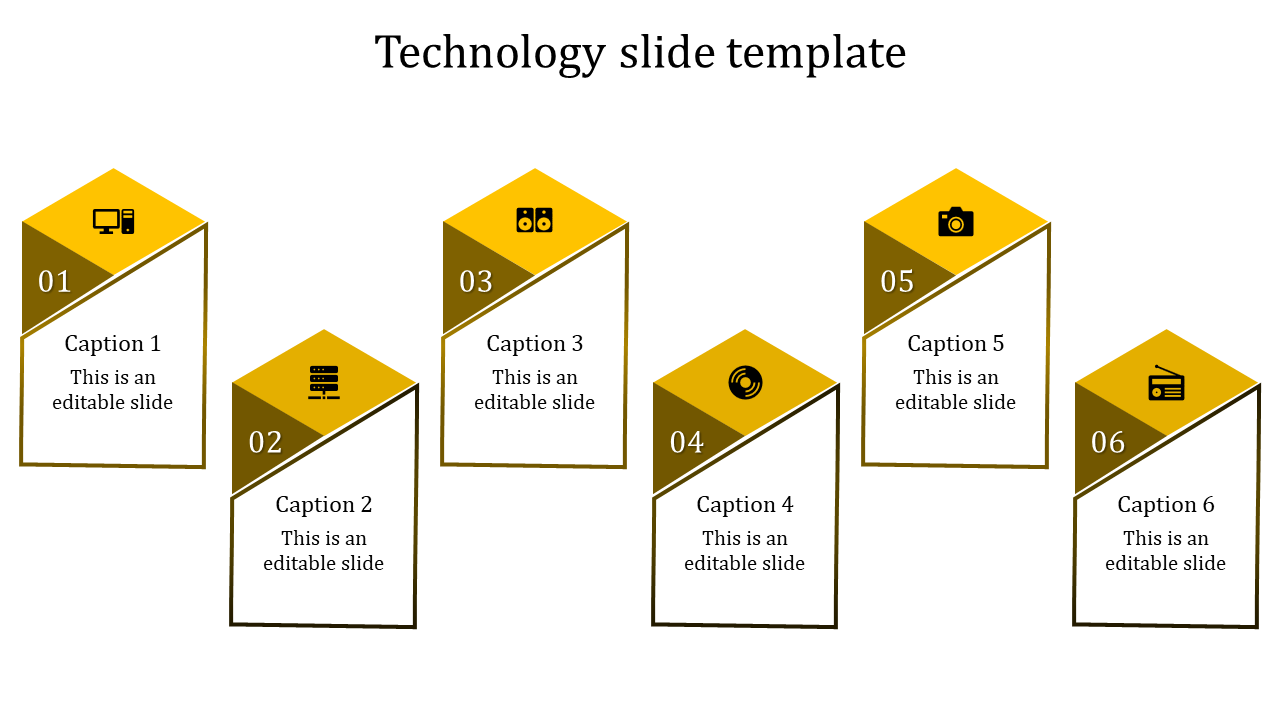 Technology slide template

01

Caption 1

This is an editable slide

02

Caption 2

This is an editable slide

03

Caption 3

This is an editable slide

04

Caption 4

This is an editable slide

05

Caption 5

This is an editable slide

06

Caption 6

This is an editable slide